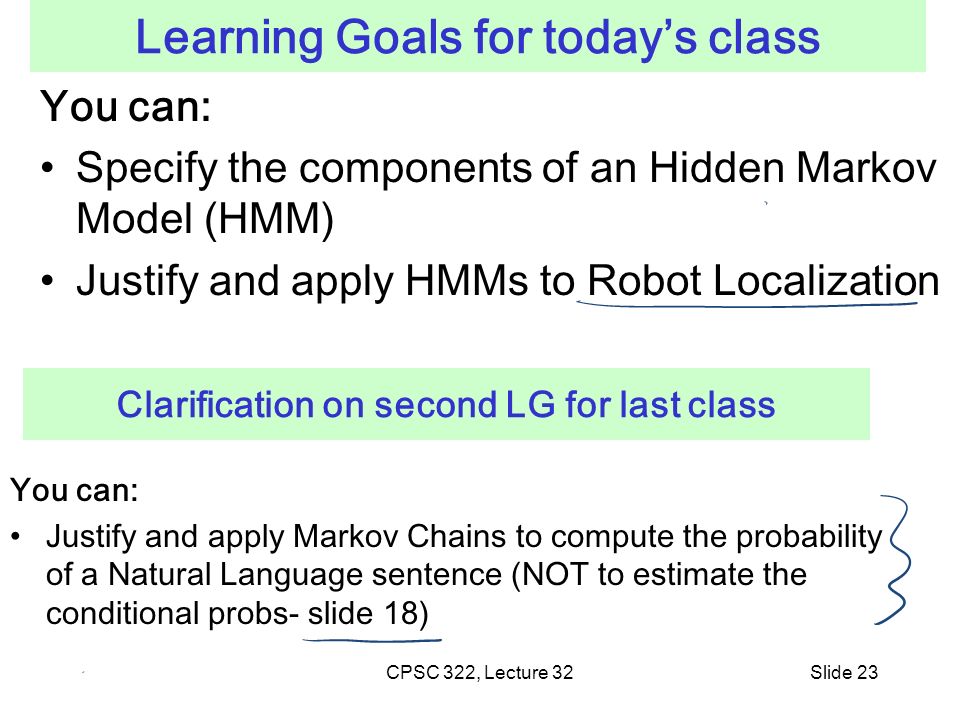 Learning Goals for today's class

You can:

• Specify the components of an Hidden Markov Model (HMM)

• Justify and apply HMMs to Robot Localization

Clarification on second LG for last class

You can:

• Justify and apply Markov Chains to compute the probability of a Natural Language sentence (NOT to estimate the conditional probs- slide 18)

CPSC 322, Lecture 32

Slide 23